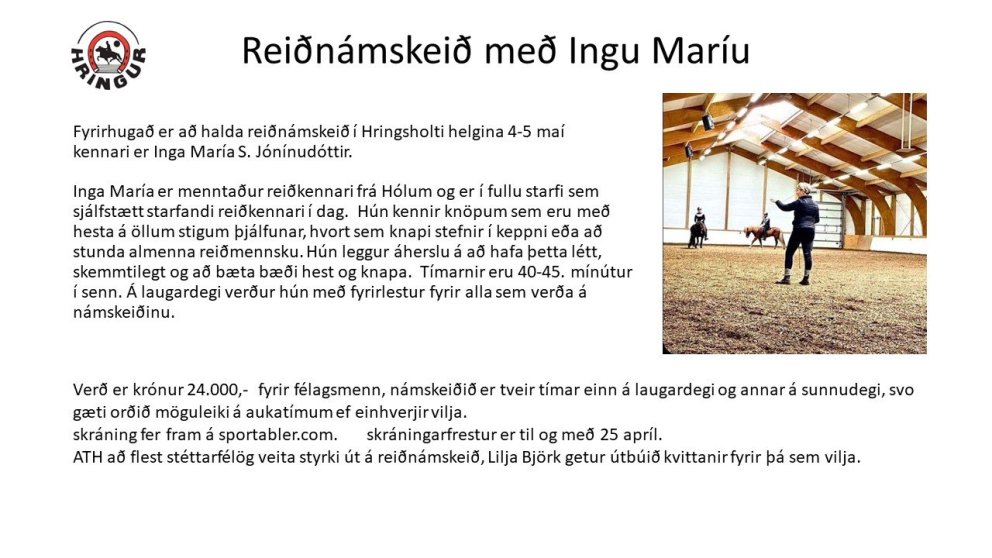 HRINGUR

Reiðnámskeið með Ingu Maríu

Fyrirhugað er að halda reiðnámskeið í Hringsholti helgina 4-5 maí kennari er Inga María S. Jónínudóttir.

Inga María er menntaður reiðkennari frá Hólum og er í fullu starfi sem sjálfstætt starfandi reiðkennari í dag. Hún kennir knöpum sem eru með hesta á öllum stigum þjálfunar, hvort sem knapi stefnir í keppni eða að stunda almenna reiðmennsku. Hún leggur áherslu á að hafa þetta létt, skemmtilegt og að bæta bæði hest og knapa. Tímarnir eru 40-45. mínútur í senn. Á laugardegi verður hún með fyrirlestur fyrir alla sem verða á námskeiðinu.

Verð er krónur 24.000,- fyrir félagsmenn, námskeiðið er tveir tímar einn á laugardegi og annar á sunnudegi, svo gæti orðið möguleiki á aukatímum ef einhverjir vilja.
skráning fer fram á sportabler.com. skráningarfrestur er til og með 25 apríl.
ATH að flest stéttarfélög veita styrki út á reiðnámskeið, Lilja Björk getur útbúið kvittanir fyrir þá sem vilja.